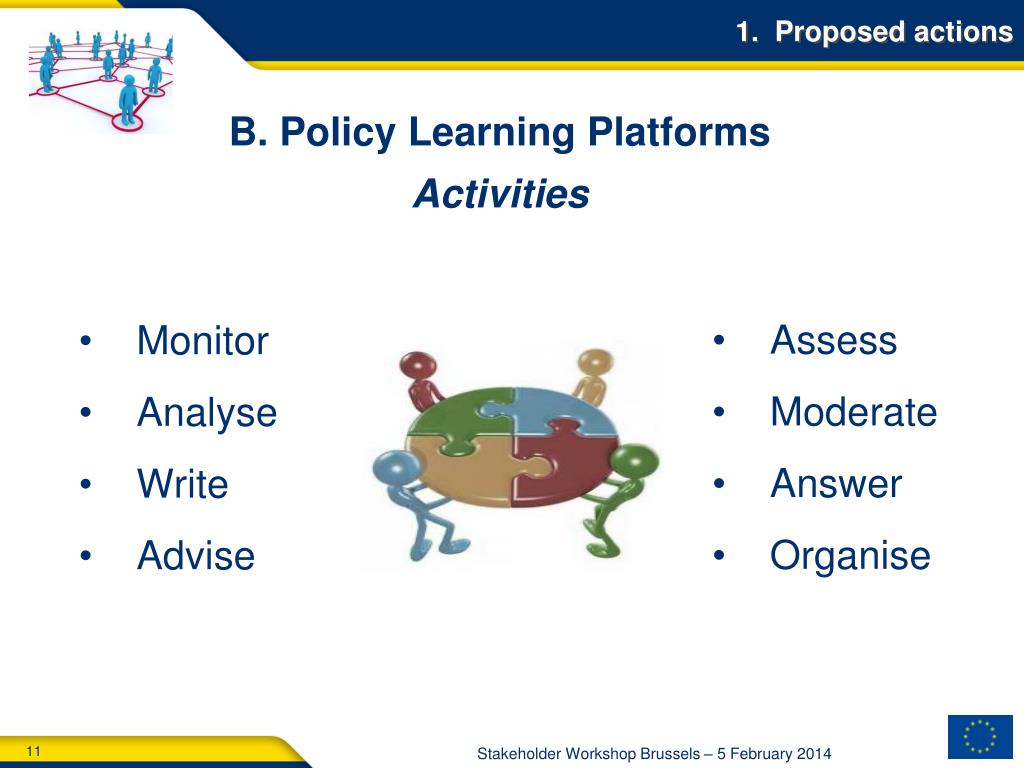 1. Proposed actions

B. Policy Learning Platforms

Activities

• Monitor
• Analyse
• Write
• Advise

• Assess
• Moderate
• Answer
• Organise

11

Stakeholder Workshop Brussels – 5 February 2014